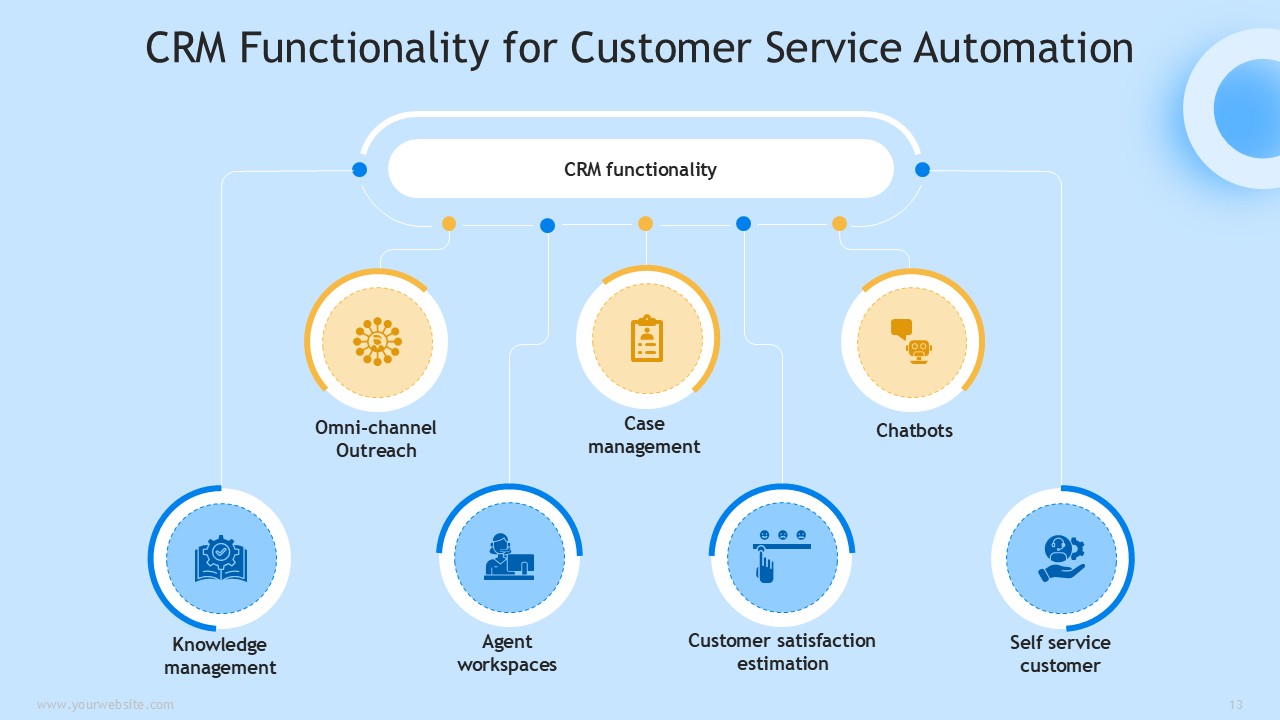 CRM Functionality for Customer Service Automation

CRM functionality

Omni-channel Outreach

Case management

Chatbots

Knowledge management

Agent workspaces

Customer satisfaction estimation

Self service customer

www.yourwebsite.com

13